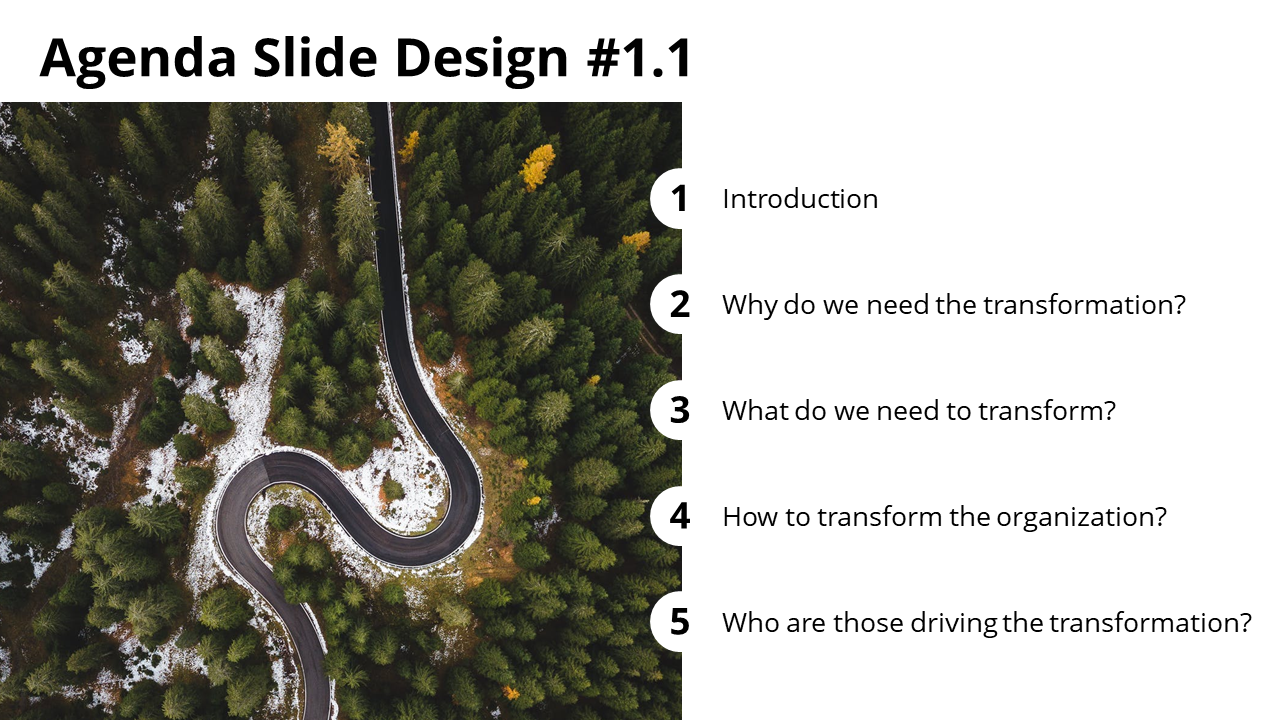 Agenda Slide Design #1.1

1 Introduction

2 Why do we need the transformation?

3 What do we need to transform?

4 How to transform the organization?

5 Who are those driving the transformation?